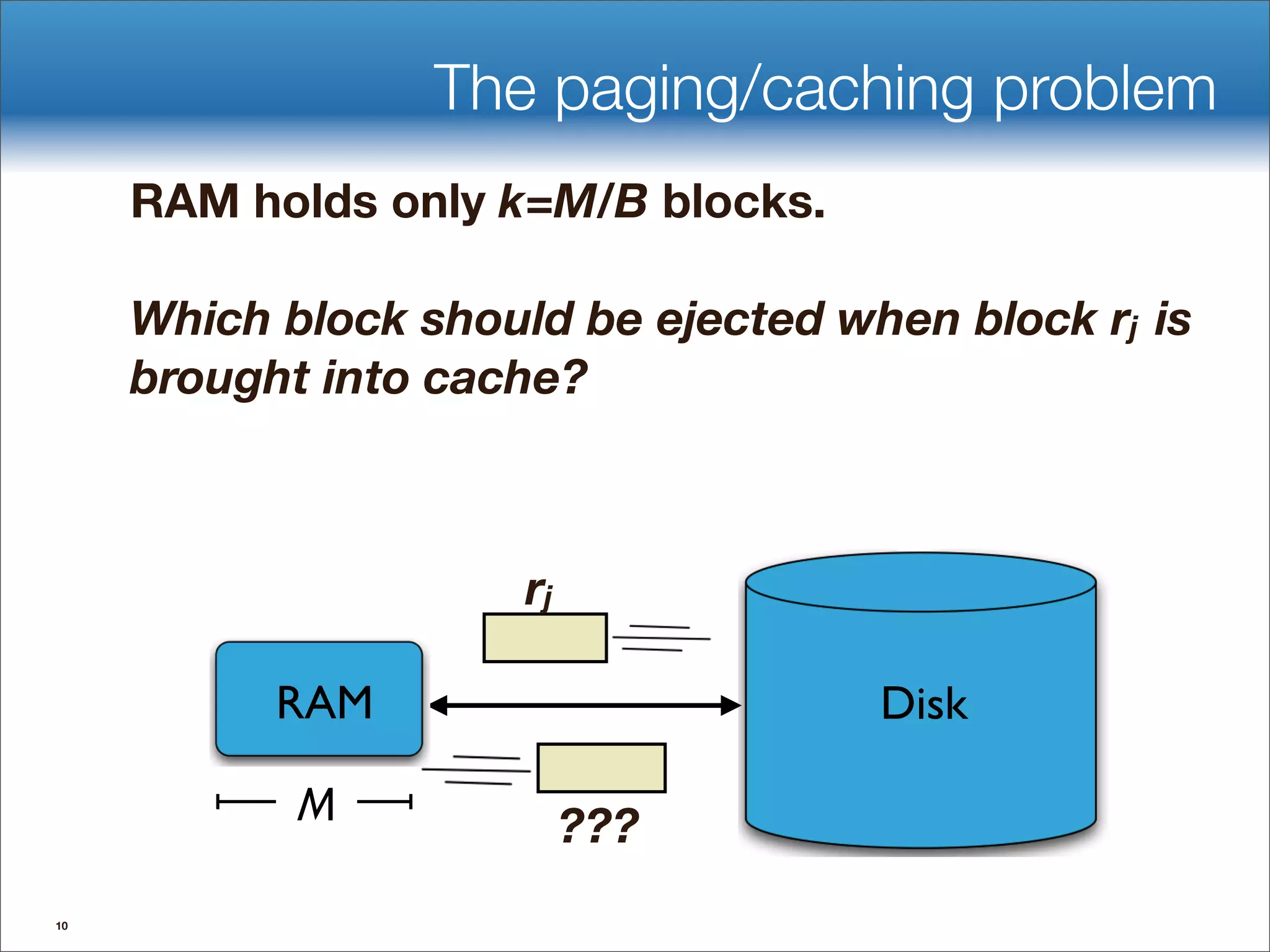 The paging/caching problem

RAM holds only $k=M/B$ blocks.

Which block should be ejected when block $r_j$ is brought into cache?

$r_j$

RAM

Disk

$M$

???

10